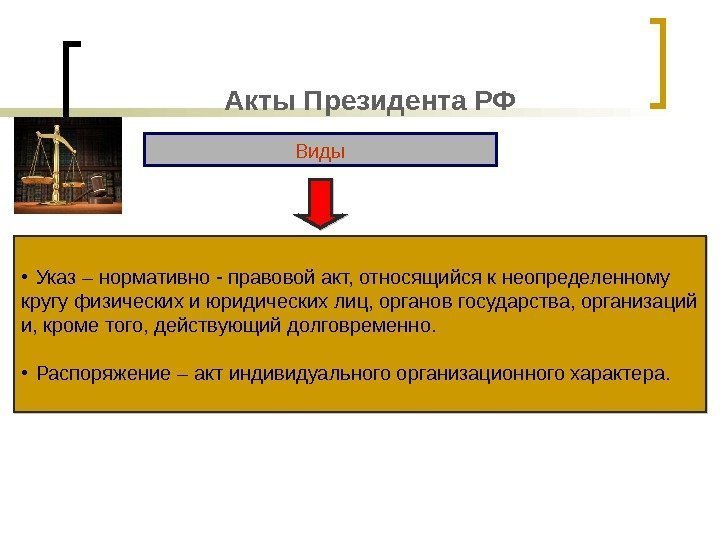 Акты Президента РФ

Виды

• Указ – нормативно - правовой акт, относящийся к неопределенному кругу физических и юридических лиц, органов государства, организаций и, кроме того, действующий долговременно.

• Распоряжение – акт индивидуального организационного характера.